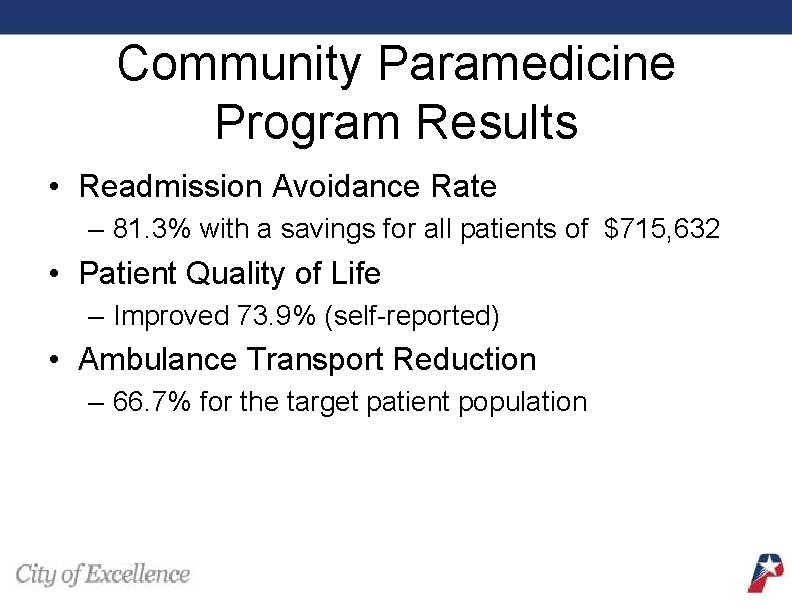 Community Paramedicine Program Results

• Readmission Avoidance Rate
– 81.3% with a savings for all patients of $715,632
• Patient Quality of Life
– Improved 73.9% (self-reported)
• Ambulance Transport Reduction
– 66.7% for the target patient population

City of Excellence